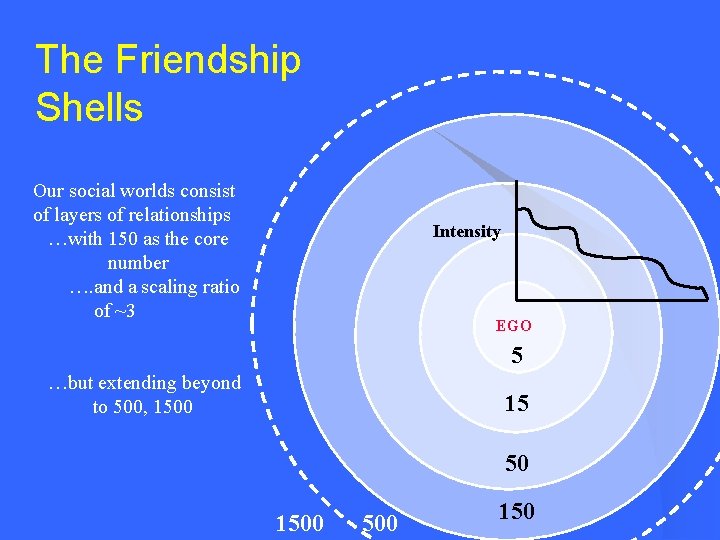 The Friendship Shells

Our social worlds consist of layers of relationships
…with 150 as the core number
….and a scaling ratio of ~3

…but extending beyond to 500, 1500

Intensity

EGO

5

15

50

150

1500

500